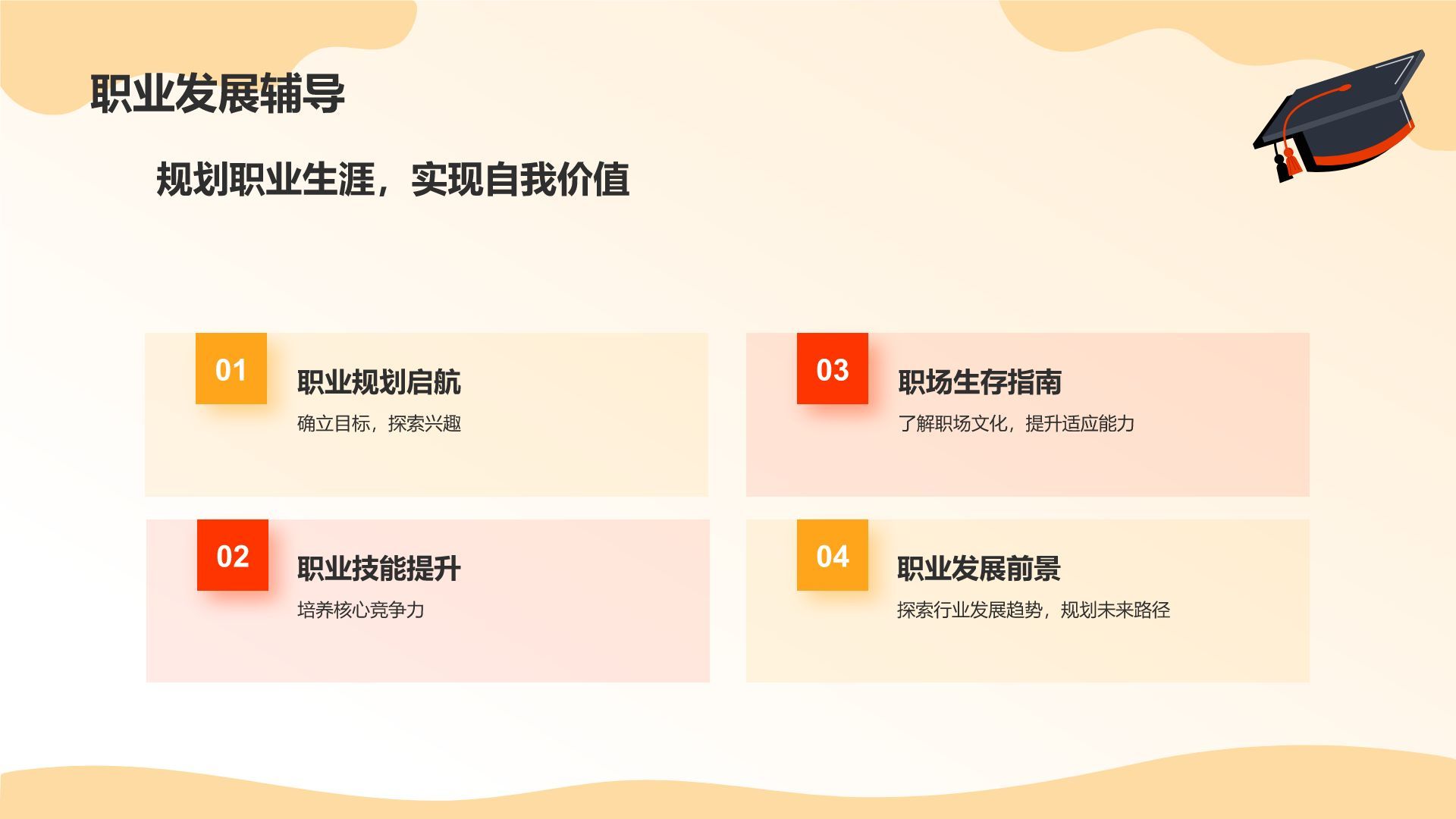 职业发展辅导

规划职业生涯，实现自我价值

01
职业规划启航
确立目标，探索兴趣

02
职业技能提升
培养核心竞争力

03
职场生存指南
了解职场文化，提升适应能力

04
职业发展前景
探索行业发展趋势，规划未来路径